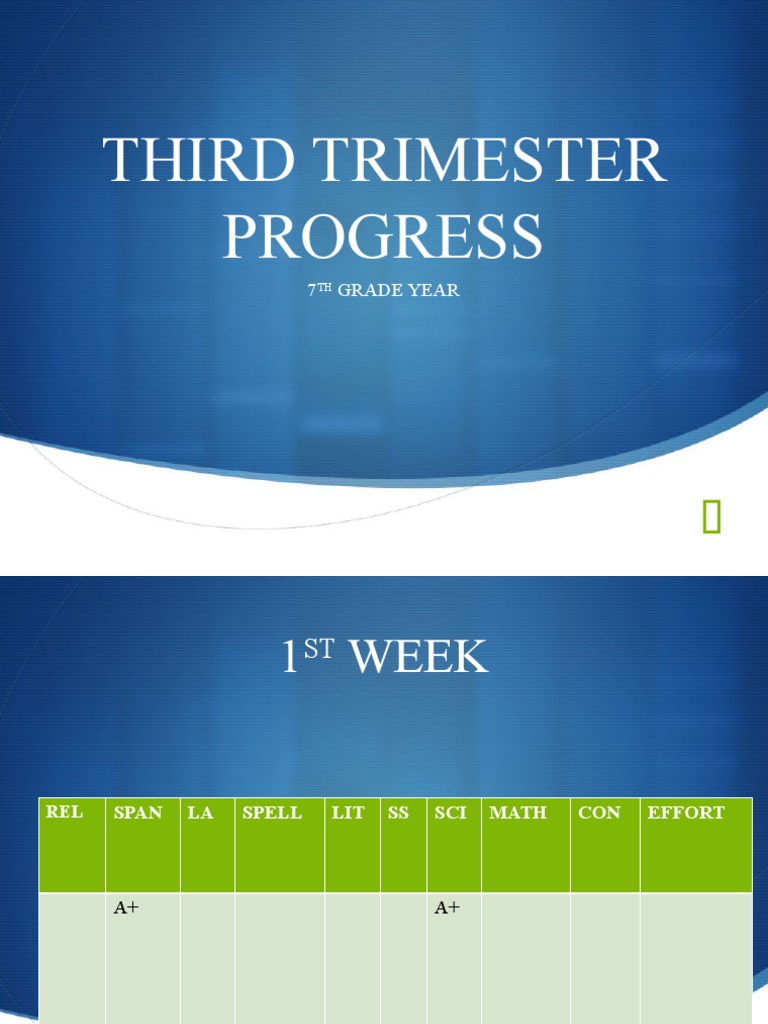 THIRD TRIMESTER PROGRESS

7TH GRADE YEAR

1ST WEEK

| REL | SPAN | LA | SPELL | LIT | SS | SCI | MATH | CON | EFFORT |
|---|---|---|---|---|---|---|---|---|---|
| | A+ | | | | | A+ | | | |